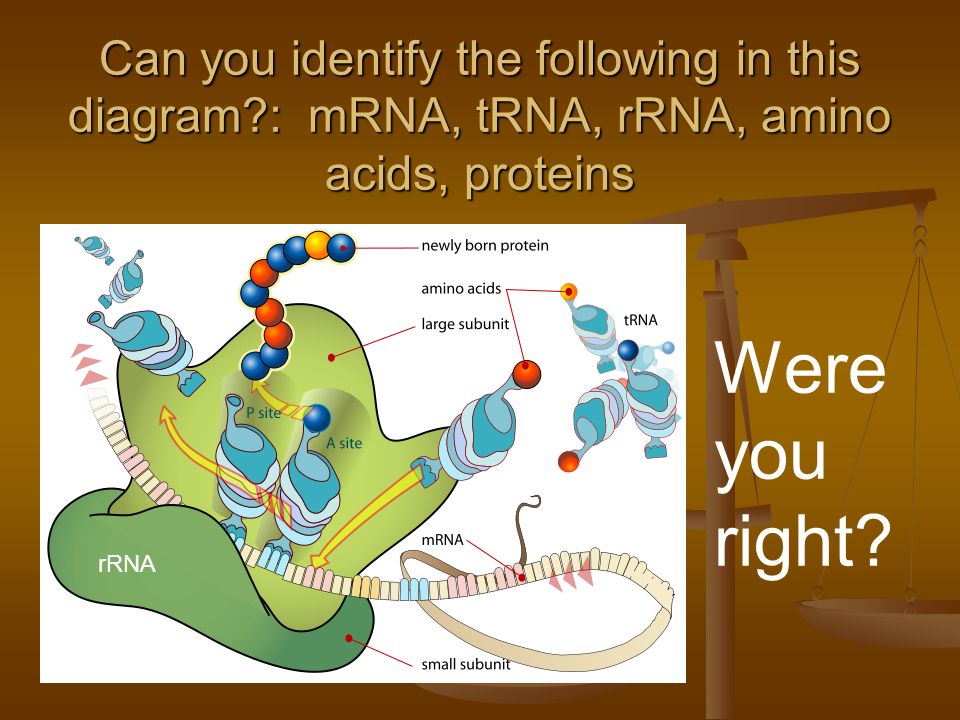 Can you identify the following in this diagram?: mRNA, tRNA, rRNA, amino acids, proteins

newly born protein

amino acids

large subunit

tRNA

P site

A site

mRNA

rRNA

small subunit

Were you right?